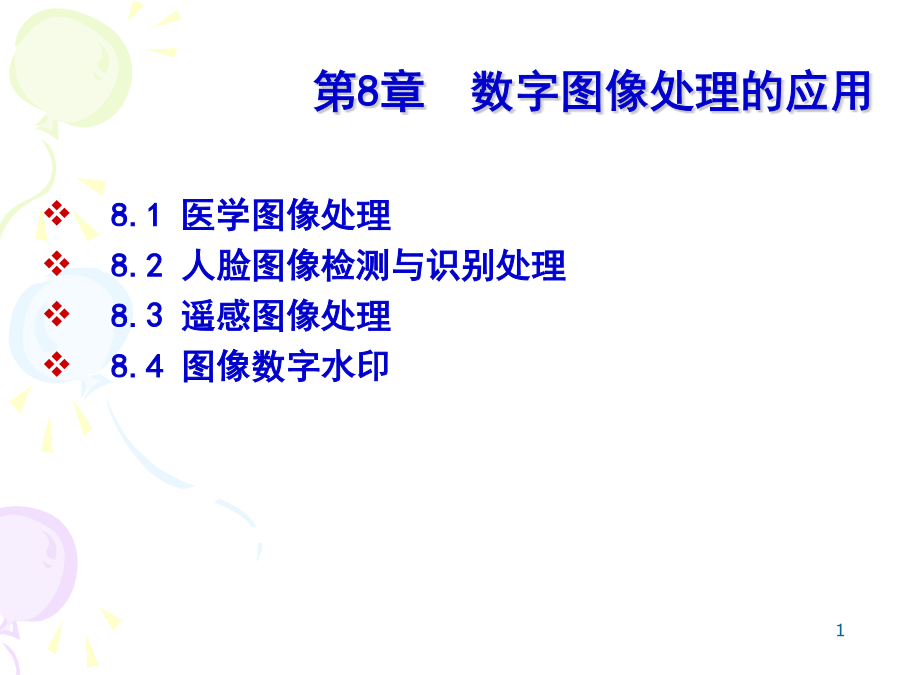 第8章　数字图像处理的应用

❖ 8.1 医学图像处理
❖ 8.2 人脸图像检测与识别处理
❖ 8.3 遥感图像处理
❖ 8.4 图像数字水印

1